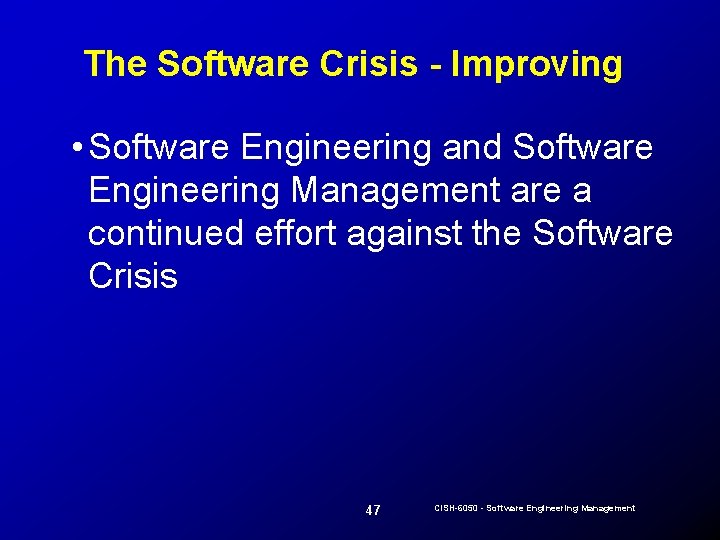 The Software Crisis - Improving

• Software Engineering and Software Engineering Management are a continued effort against the Software Crisis

47

CISH-6050 - Software Engineering Management